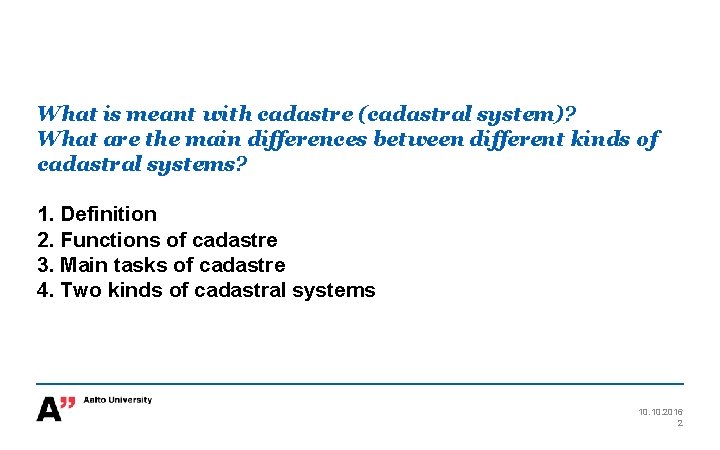 What is meant with cadastre (cadastral system)?
What are the main differences between different kinds of cadastral systems?

1. Definition
2. Functions of cadastre
3. Main tasks of cadastre
4. Two kinds of cadastral systems

A" Aalto University

10.10.2016
2